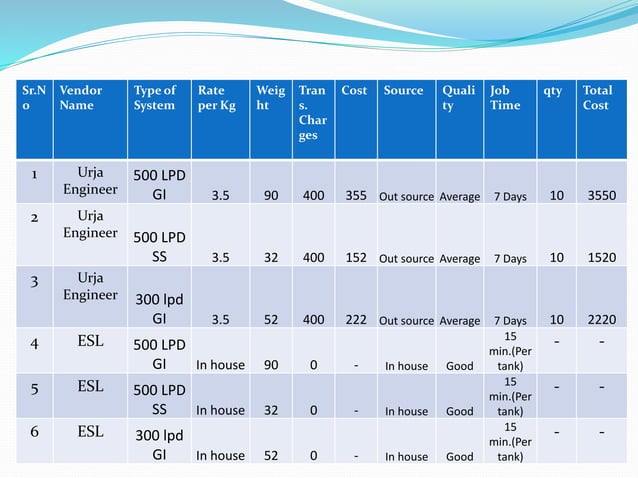 | Sr.No | Vendor Name | Type of System | Rate per Kg | Weight | Trans. Charges | Cost | Source | Quality | Job Time | qty | Total Cost |
|---|---|---|---|---|---|---|---|---|---|---|---|
| 1 | Urja Engineer | 500 LPD GI | 3.5 | 90 | 400 | 355 | Out source | Average | 7 Days | 10 | 3550 |
| 2 | Urja Engineer | 500 LPD SS | 3.5 | 32 | 400 | 152 | Out source | Average | 7 Days | 10 | 1520 |
| 3 | Urja Engineer | 300 lpd GI | 3.5 | 52 | 400 | 222 | Out source | Average | 7 Days | 10 | 2220 |
| 4 | ESL | 500 LPD GI | In house | 90 | 0 | - | In house | Good | 15 min.(Per tank) | - | - |
| 5 | ESL | 500 LPD SS | In house | 32 | 0 | - | In house | Good | 15 min.(Per tank) | - | - |
| 6 | ESL | 300 lpd GI | In house | 52 | 0 | - | In house | Good | 15 min.(Per tank) | - | - |